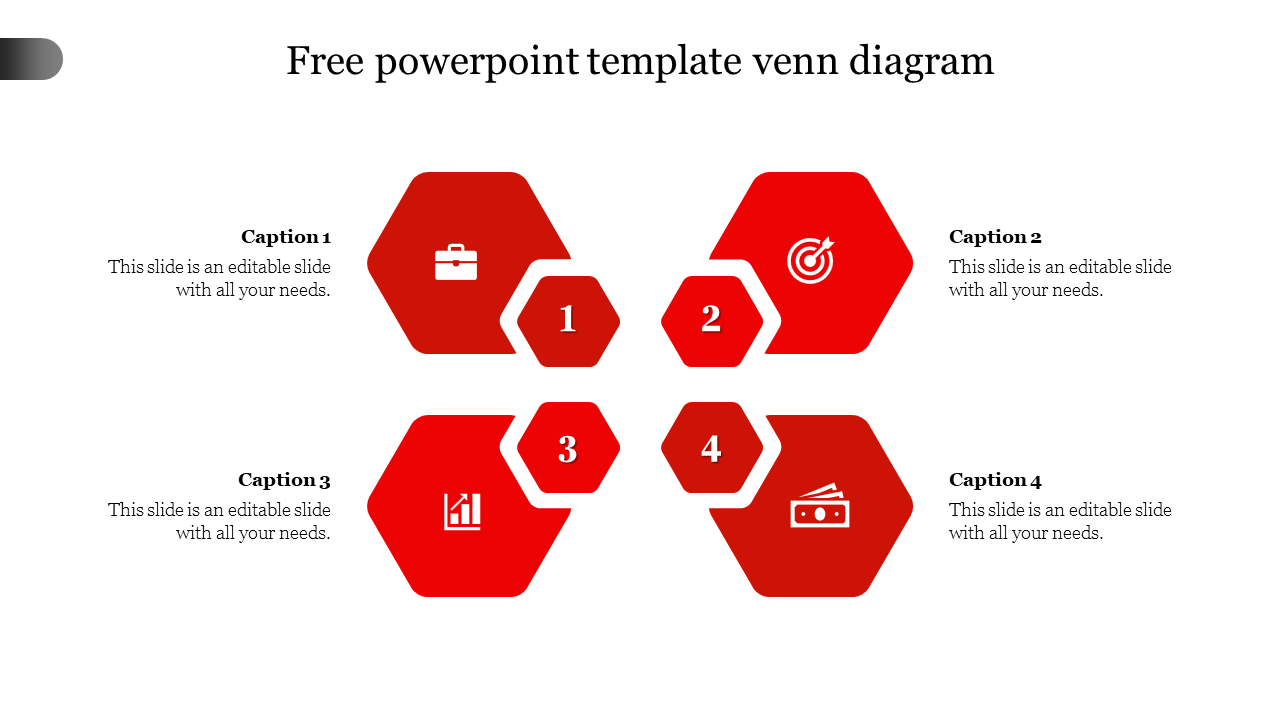 Free powerpoint template venn diagram

Caption 1
This slide is an editable slide with all your needs.

1

2

Caption 2
This slide is an editable slide with all your needs.

Caption 3
This slide is an editable slide with all your needs.

3

4

Caption 4
This slide is an editable slide with all your needs.